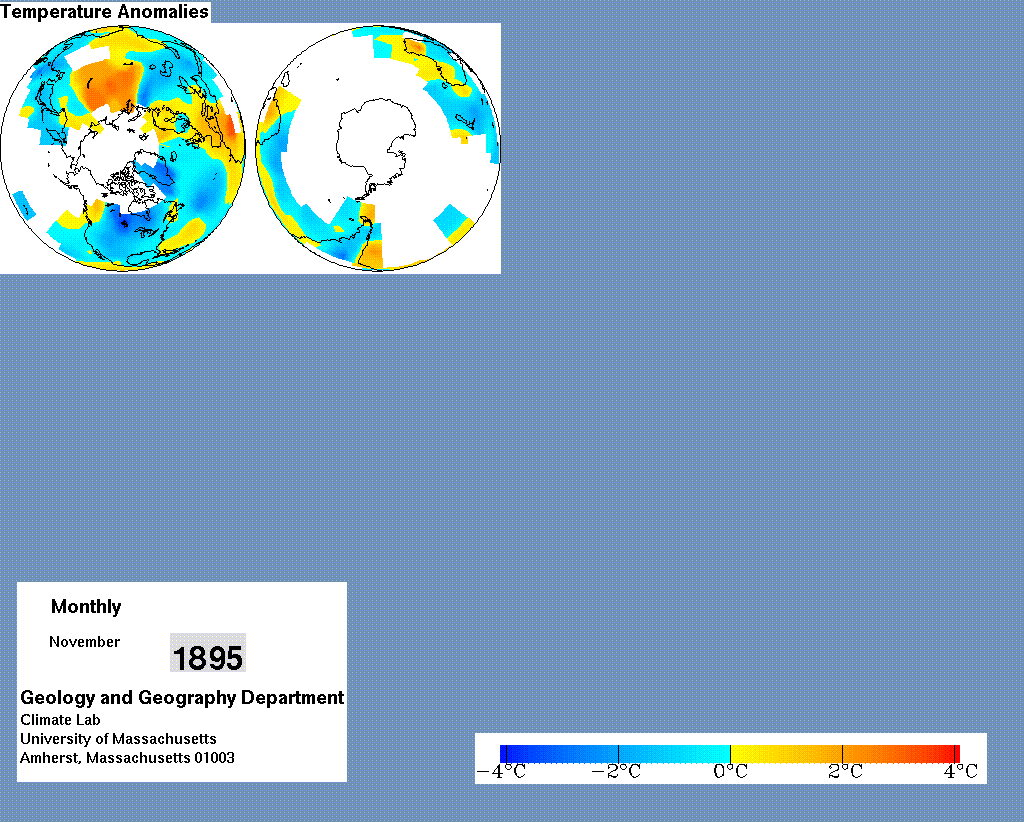 Temperature Anomalies

Monthly

November 1895

Geology and Geography Department
Climate Lab
University of Massachusetts
Amherst, Massachusetts 01003

$-4°C$ $-2°C$ $0°C$ $2°C$ $4°C$